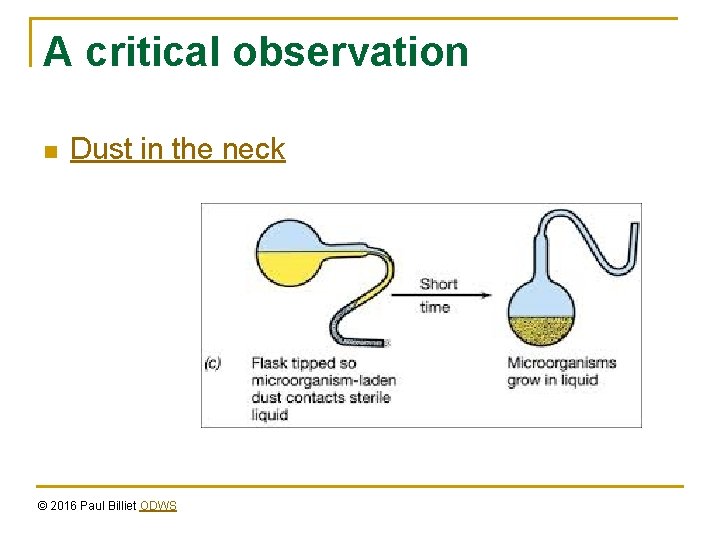 A critical observation

Dust in the neck

Short time

(c) Flask tipped so microorganism-laden dust contacts sterile liquid

Microorganisms grow in liquid

© 2016 Paul Billiet ODWS